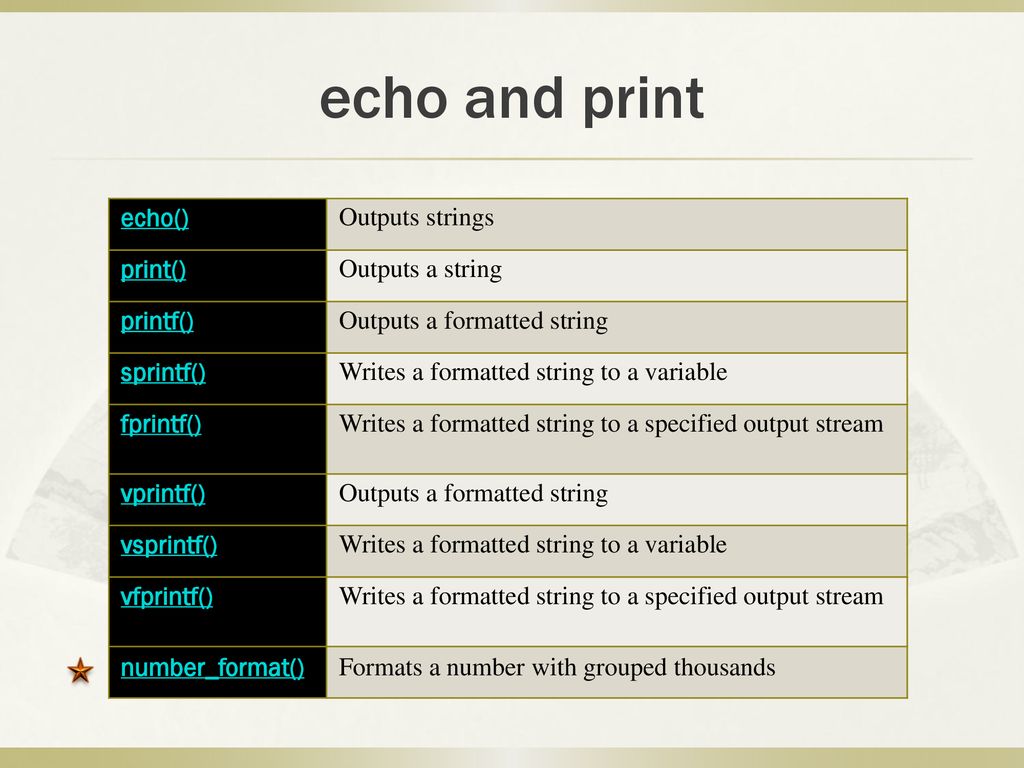 echo and print

| echo() | Outputs strings |
|---|---|
| print() | Outputs a string |
| printf() | Outputs a formatted string |
| sprintf() | Writes a formatted string to a variable |
| fprintf() | Writes a formatted string to a specified output stream |
| vprintf() | Outputs a formatted string |
| vsprintf() | Writes a formatted string to a variable |
| vfprintf() | Writes a formatted string to a specified output stream |
| number_format() | Formats a number with grouped thousands |